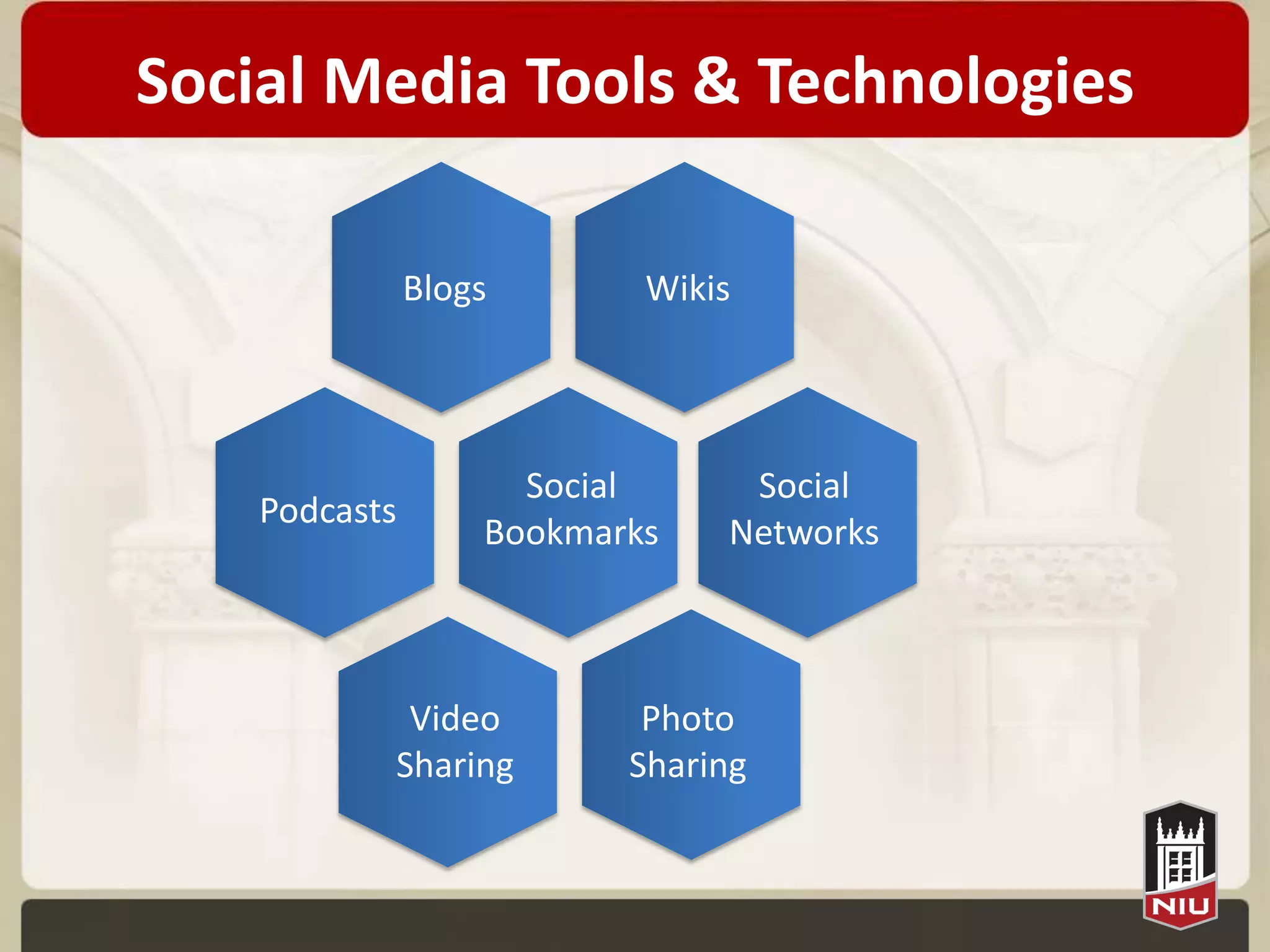 Social Media Tools & Technologies

Blogs

Wikis

Podcasts

Social Bookmarks

Social Networks

Video Sharing

Photo Sharing

NIU